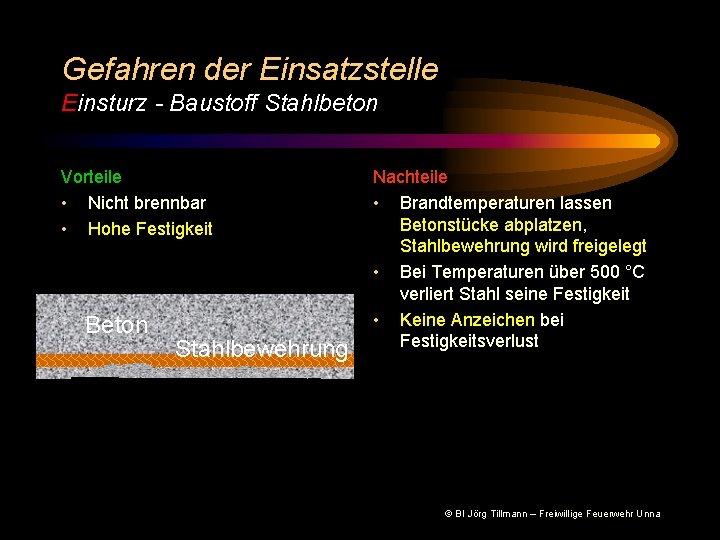 Gefahren der Einsatzstelle
Einsturz - Baustoff Stahlbeton

Vorteile
• Nicht brennbar
• Hohe Festigkeit

Beton
Stahlbewehrung

Nachteile
• Brandtemperaturen lassen Betonstücke abplatzen, Stahlbewehrung wird freigelegt
• Bei Temperaturen über 500 °C verliert Stahl seine Festigkeit
• Keine Anzeichen bei Festigkeitsverlust

© BI Jörg Tillmann – Freiwillige Feuerwehr Unna